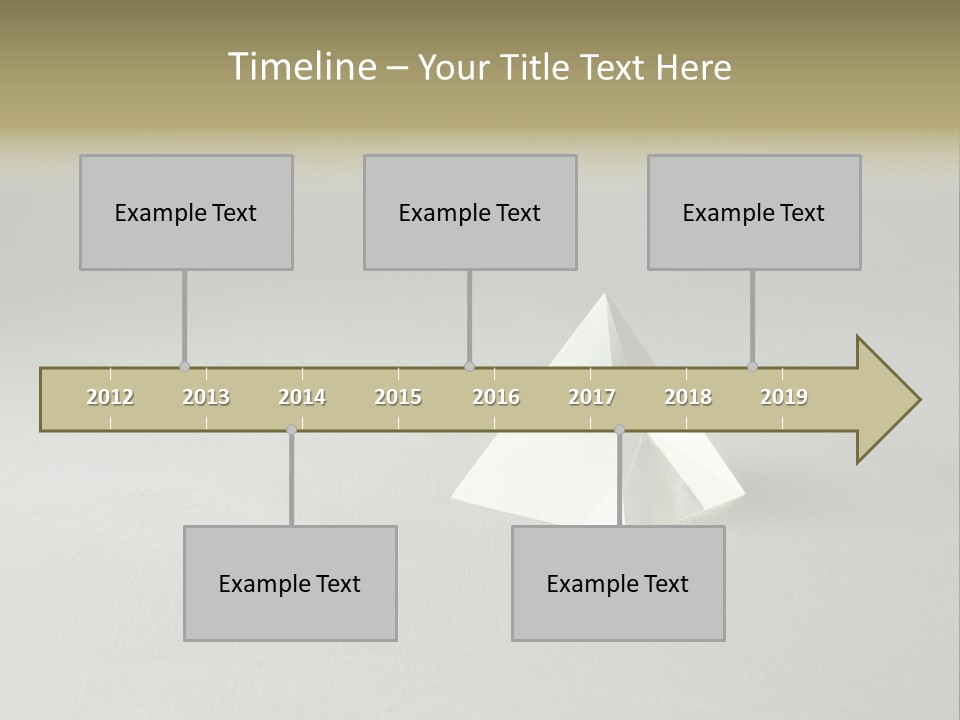 Timeline – Your Title Text Here

Example Text

Example Text

Example Text

2012 2013 2014 2015 2016 2017 2018 2019

Example Text

Example Text